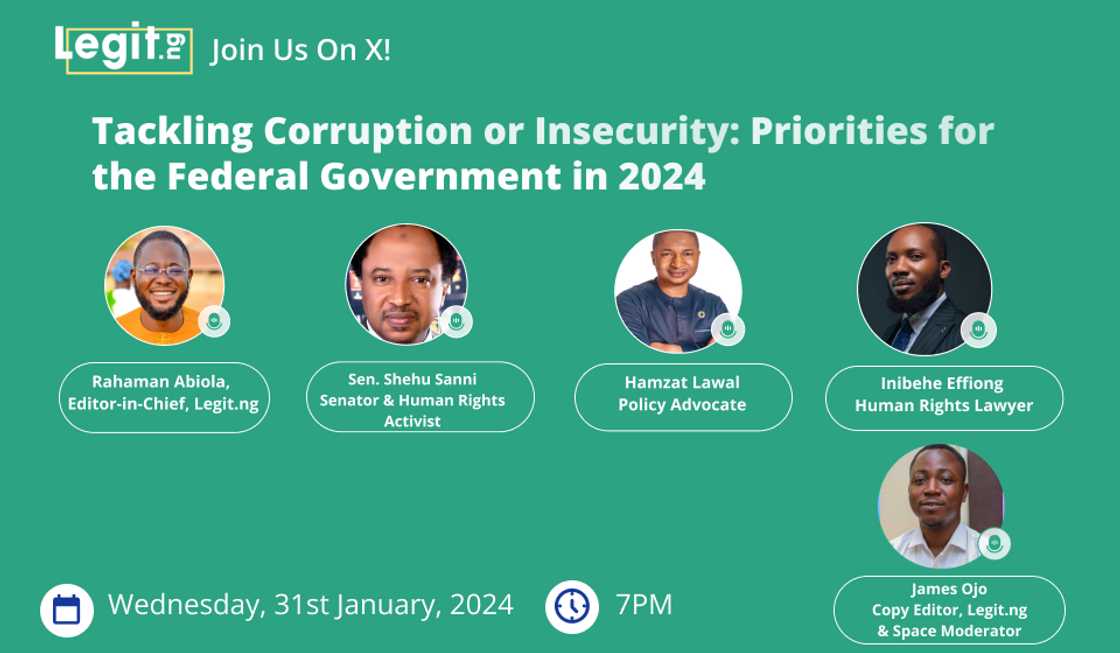 Legit.ng Join Us On X!

Tackling Corruption or Insecurity: Priorities for the Federal Government in 2024

Rahaman Abiola, Editor-in-Chief, Legit.ng

Sen. Shehu Sanni Senator & Human Rights Activist

Hamzat Lawal Policy Advocate

Inibehe Effiong Human Rights Lawyer

James Ojo Copy Editor, Legit.ng & Space Moderator

Wednesday, 31st January, 2024

7PM